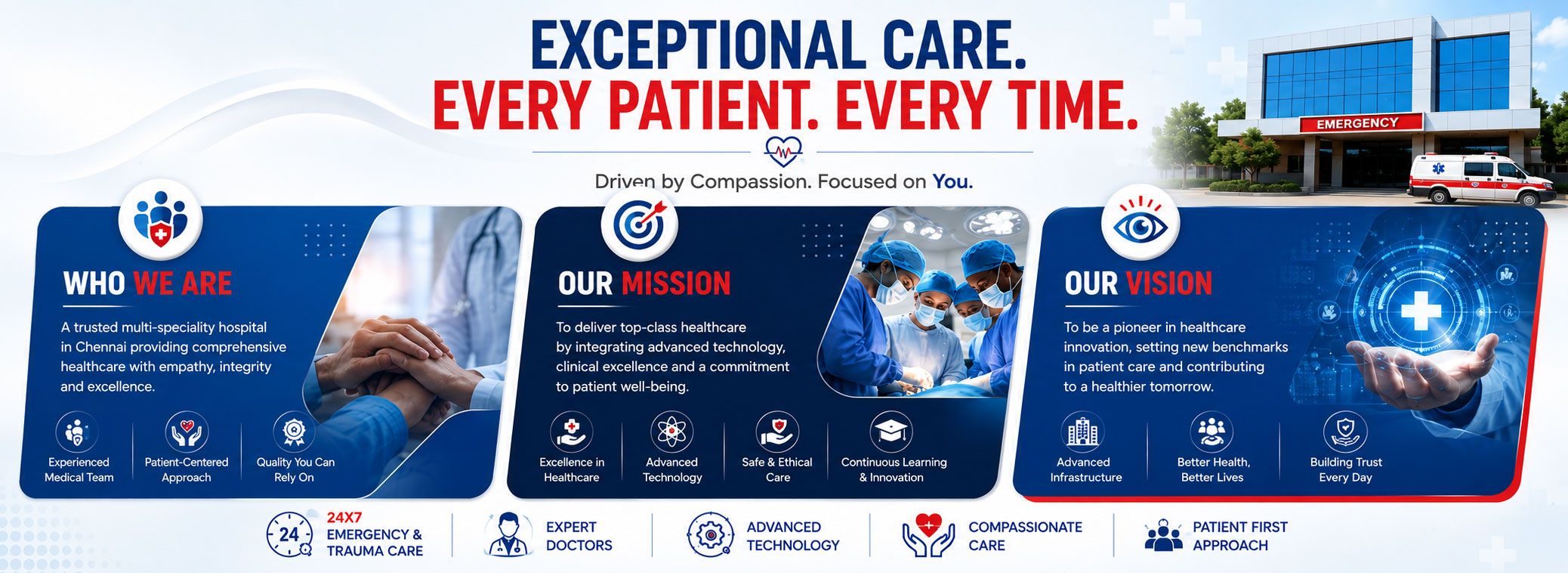 EXCEPTIONAL CARE.
EVERY PATIENT. EVERY TIME.

Driven by Compassion. Focused on You.

EMERGENCY

WHO WE ARE

A trusted multi-speciality hospital in Chennai providing comprehensive healthcare with empathy, integrity and excellence.

Experienced Medical Team
Patient-Centered Approach
Quality You Can Rely On

OUR MISSION

To deliver top-class healthcare by integrating advanced technology, clinical excellence and a commitment to patient well-being.

Excellence in Healthcare
Advanced Technology
Safe & Ethical Care
Continuous Learning & Innovation

OUR VISION

To be a pioneer in healthcare innovation, setting new benchmarks in patient care and contributing to a healthier tomorrow.

Advanced Infrastructure
Better Health, Better Lives
Building Trust Every Day

24
24X7 EMERGENCY & TRAUMA CARE
EXPERT DOCTORS
ADVANCED TECHNOLOGY
COMPASSIONATE CARE
PATIENT FIRST APPROACH